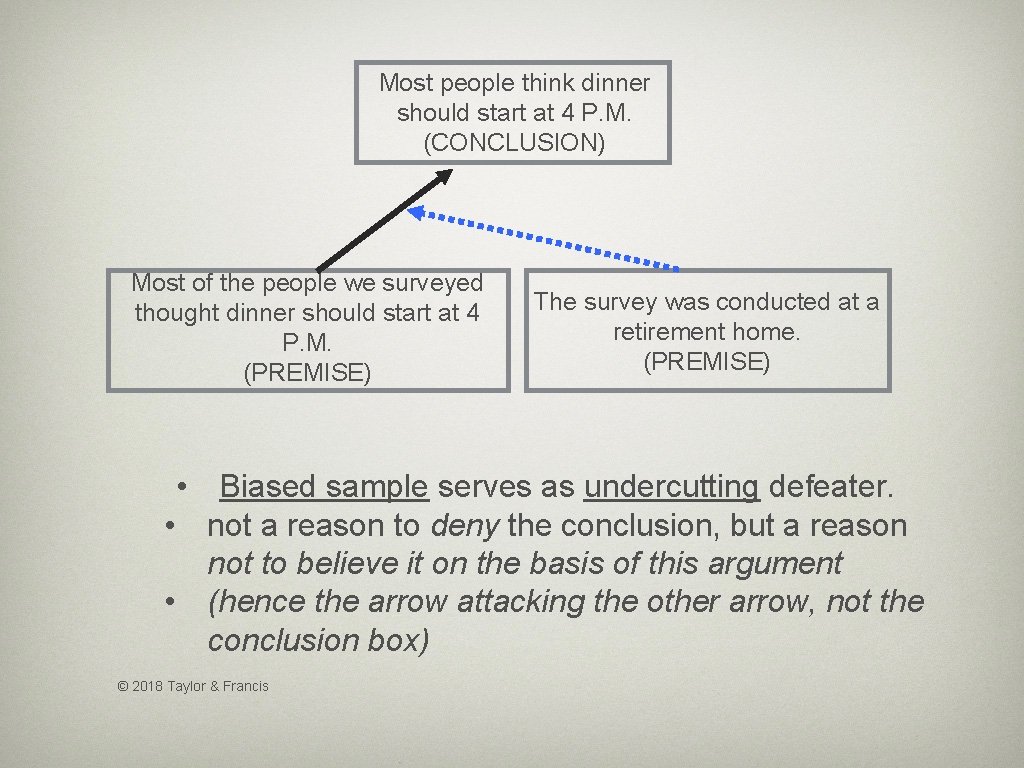 Most people think dinner should start at 4 P.M. (CONCLUSION)

Most of the people we surveyed thought dinner should start at 4 P.M. (PREMISE)

The survey was conducted at a retirement home. (PREMISE)

• Biased sample serves as undercutting defeater.
• not a reason to deny the conclusion, but a reason not to believe it on the basis of this argument
• (hence the arrow attacking the other arrow, not the conclusion box)

© 2018 Taylor & Francis